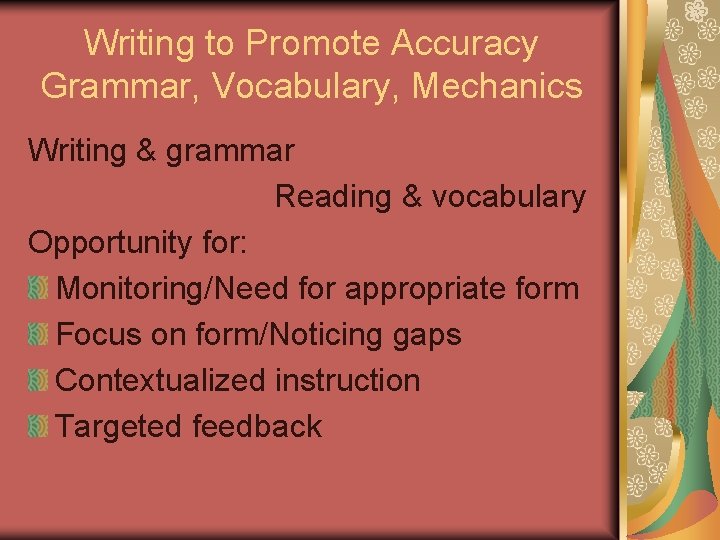 Writing to Promote Accuracy
Grammar, Vocabulary, Mechanics

Writing & grammar

Reading & vocabulary

Opportunity for:

Monitoring/Need for appropriate form

Focus on form/Noticing gaps

Contextualized instruction

Targeted feedback